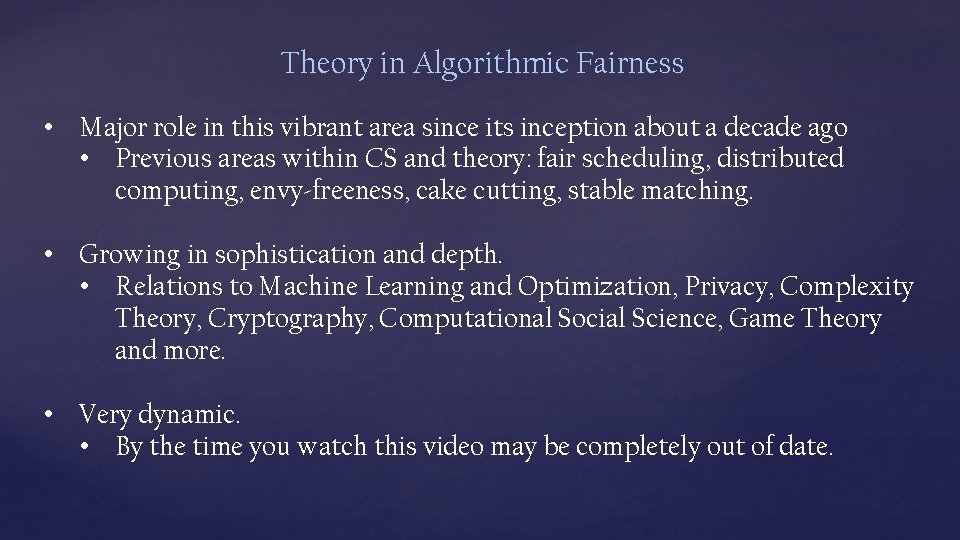 Theory in Algorithmic Fairness

• Major role in this vibrant area since its inception about a decade ago
  • Previous areas within CS and theory: fair scheduling, distributed computing, envy-freeness, cake cutting, stable matching.

• Growing in sophistication and depth.
  • Relations to Machine Learning and Optimization, Privacy, Complexity Theory, Cryptography, Computational Social Science, Game Theory and more.

• Very dynamic.
  • By the time you watch this video may be completely out of date.